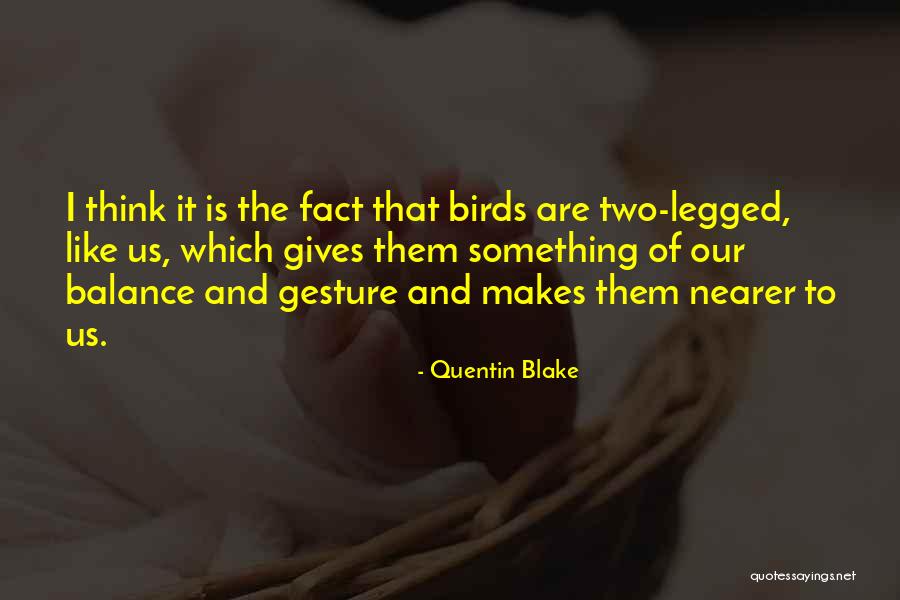 I think it is the fact that birds are two-legged, like us, which gives them something of our balance and gesture and makes them nearer to us.

- Quentin Blake

quotessayings.net